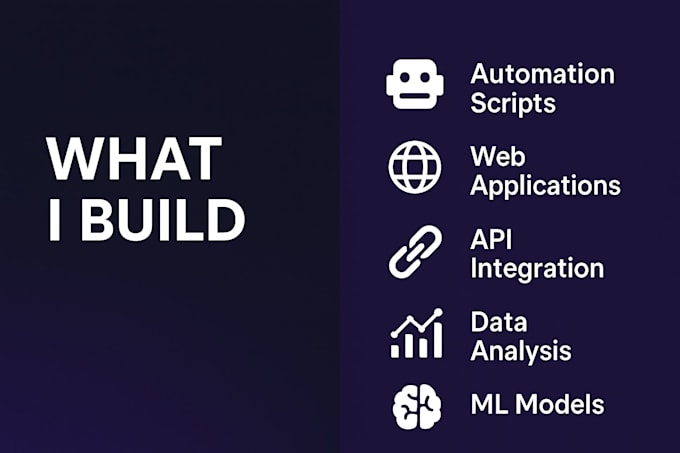 WHAT I BUILD

Automation Scripts

Web Applications

API Integration

Data Analysis

ML Models